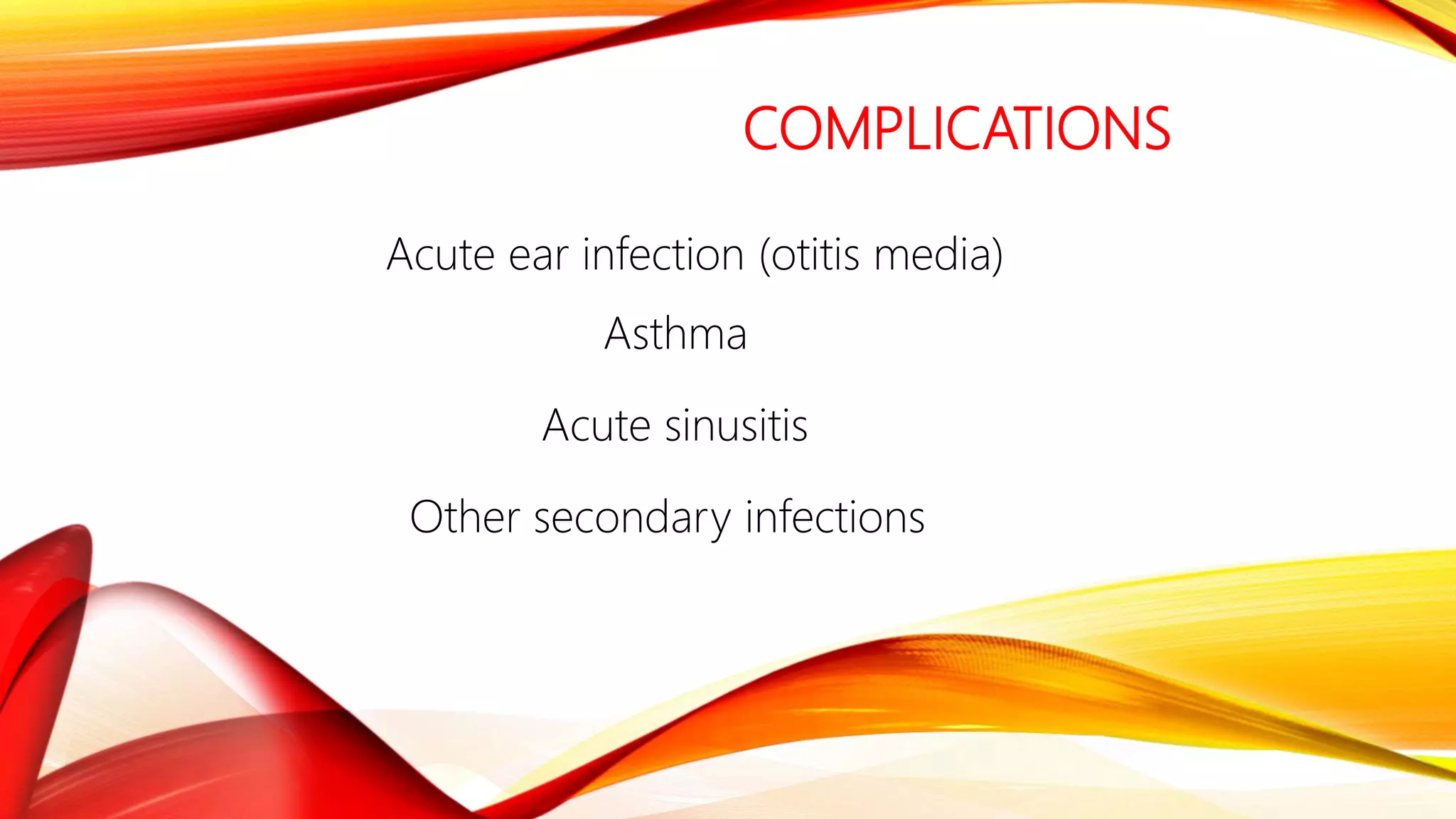 COMPLICATIONS

Acute ear infection (otitis media)

Asthma

Acute sinusitis

Other secondary infections